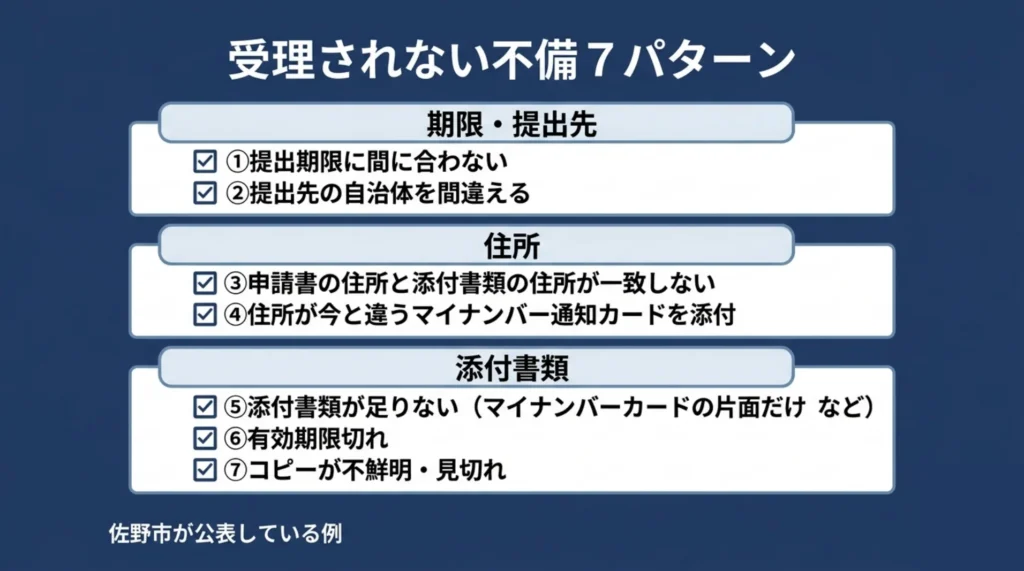 受理されない不備７パターン

期限・提出先

☑ ①提出期限に間に合わない
☑ ②提出先の自治体を間違える

住所

☑ ③申請書の住所と添付書類の住所が一致しない
☑ ④住所が今と違うマイナンバー通知カードを添付

添付書類

☑ ⑤添付書類が足りない（マイナンバーカードの片面だけ など）
☑ ⑥有効期限切れ
☑ ⑦コピーが不鮮明・見切れ

佐野市が公表している例